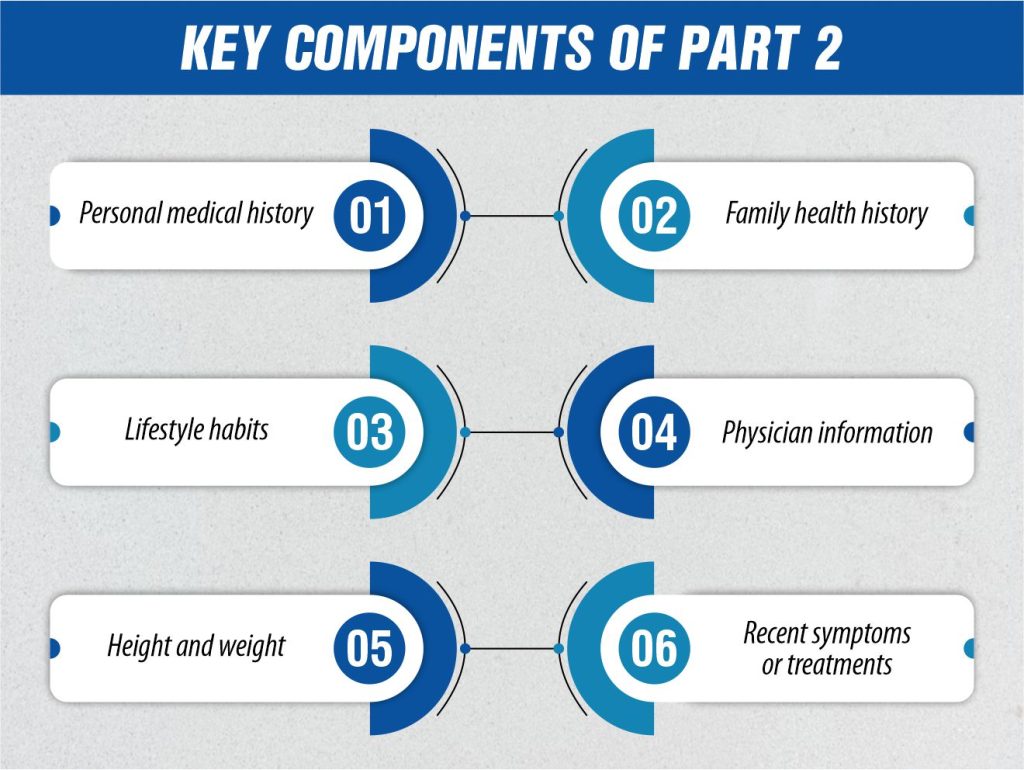 KEY COMPONENTS OF PART 2

Personal medical history 01

02 Family health history

Lifestyle habits 03

04 Physician information

Height and weight 05

06 Recent symptoms or treatments